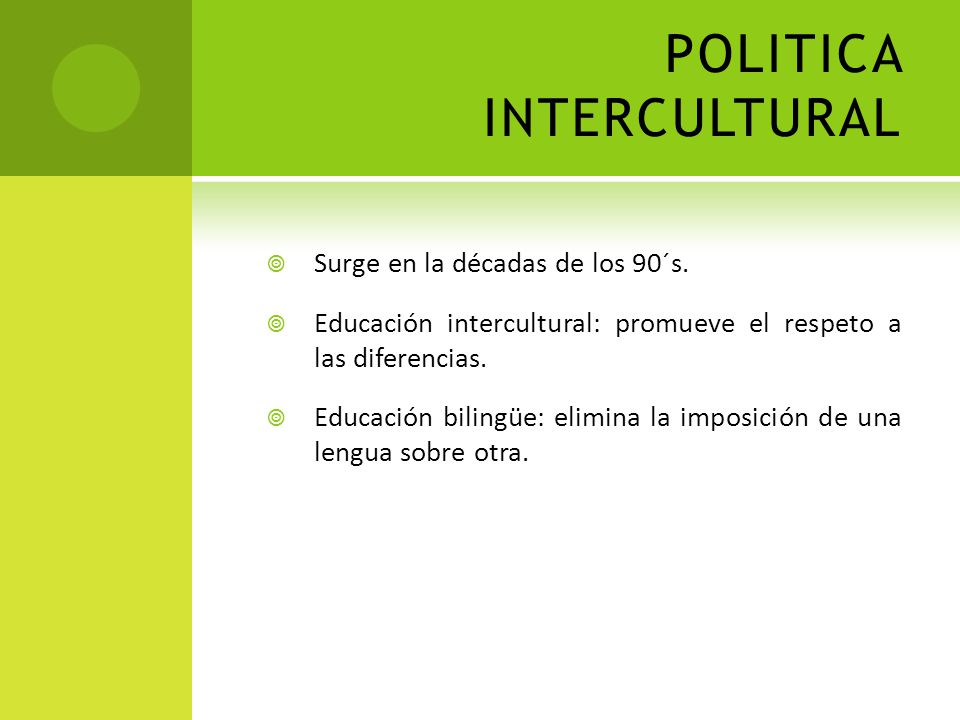 POLITICA INTERCULTURAL

Surge en la décadas de los 90´s.

Educación intercultural: promueve el respeto a las diferencias.

Educación bilingüe: elimina la imposición de una lengua sobre otra.